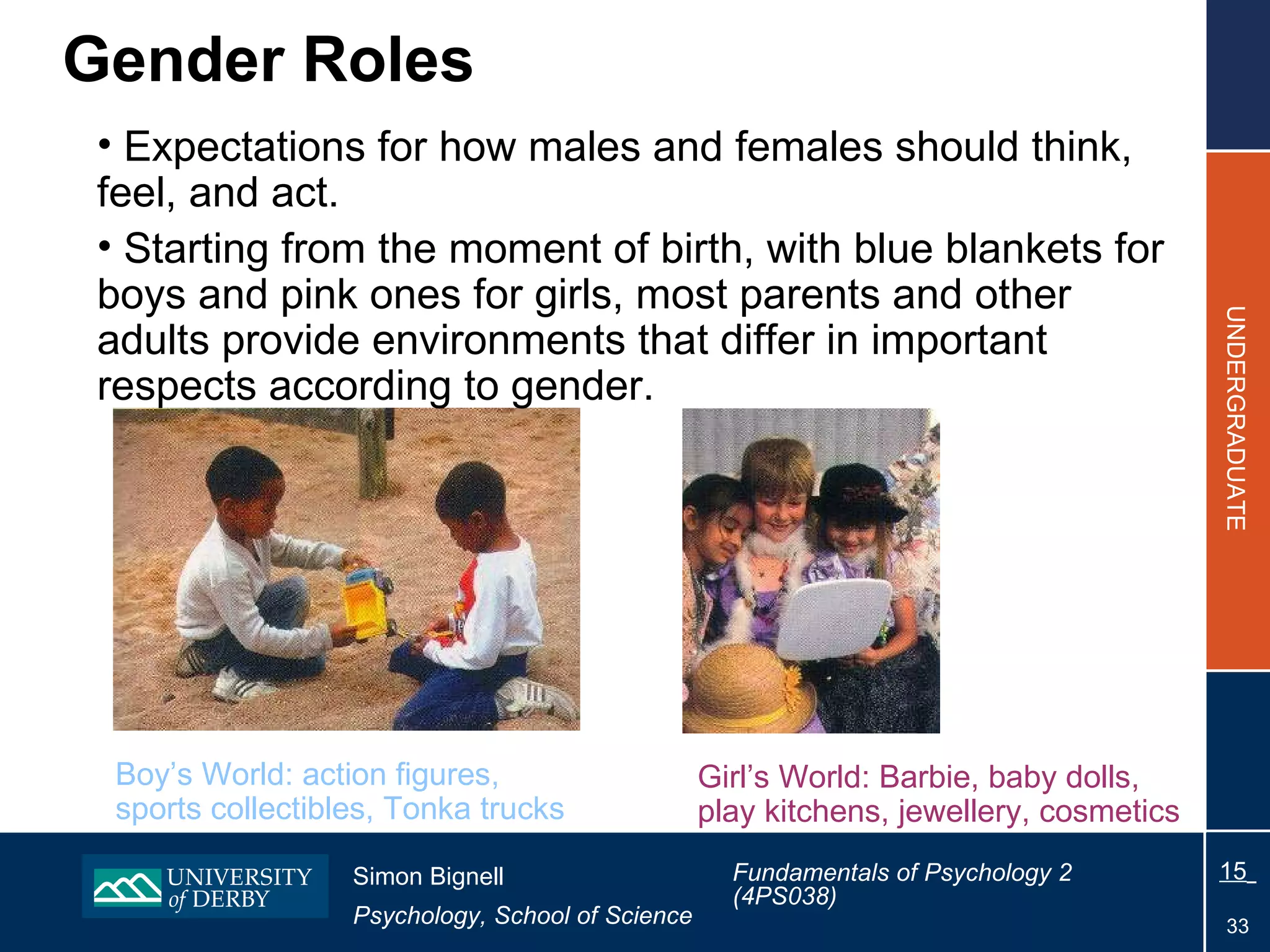 Gender Roles

• Expectations for how males and females should think, feel, and act.

• Starting from the moment of birth, with blue blankets for boys and pink ones for girls, most parents and other adults provide environments that differ in important respects according to gender.

UNDERGRADUATE

Boy's World: action figures, sports collectibles, Tonka trucks

Girl's World: Barbie, baby dolls, play kitchens, jewellery, cosmetics

UNIVERSITY of DERBY

Simon Bignell

Psychology, School of Science

Fundamentals of Psychology 2 (4PS038)

15

33